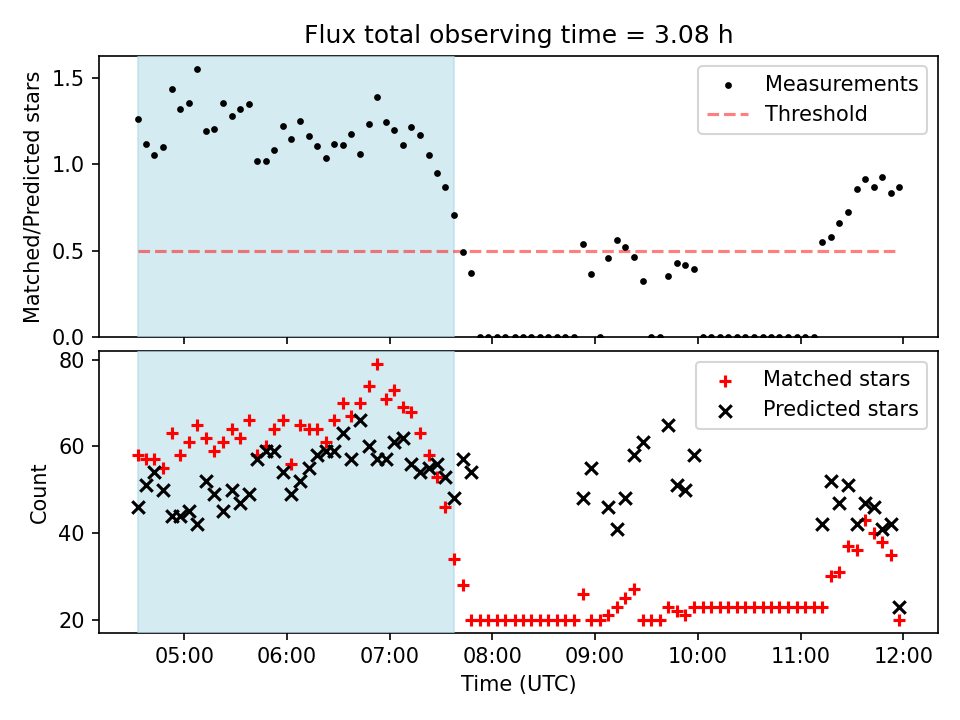 Flux total observing time = 3.08 h

Matched/Predicted stars

1.5
1.0
0.5
0.0

Measurements
Threshold

Count

80
60
40
20

Matched stars
Predicted stars

05:00 06:00 07:00 08:00 09:00 10:00 11:00 12:00

Time (UTC)